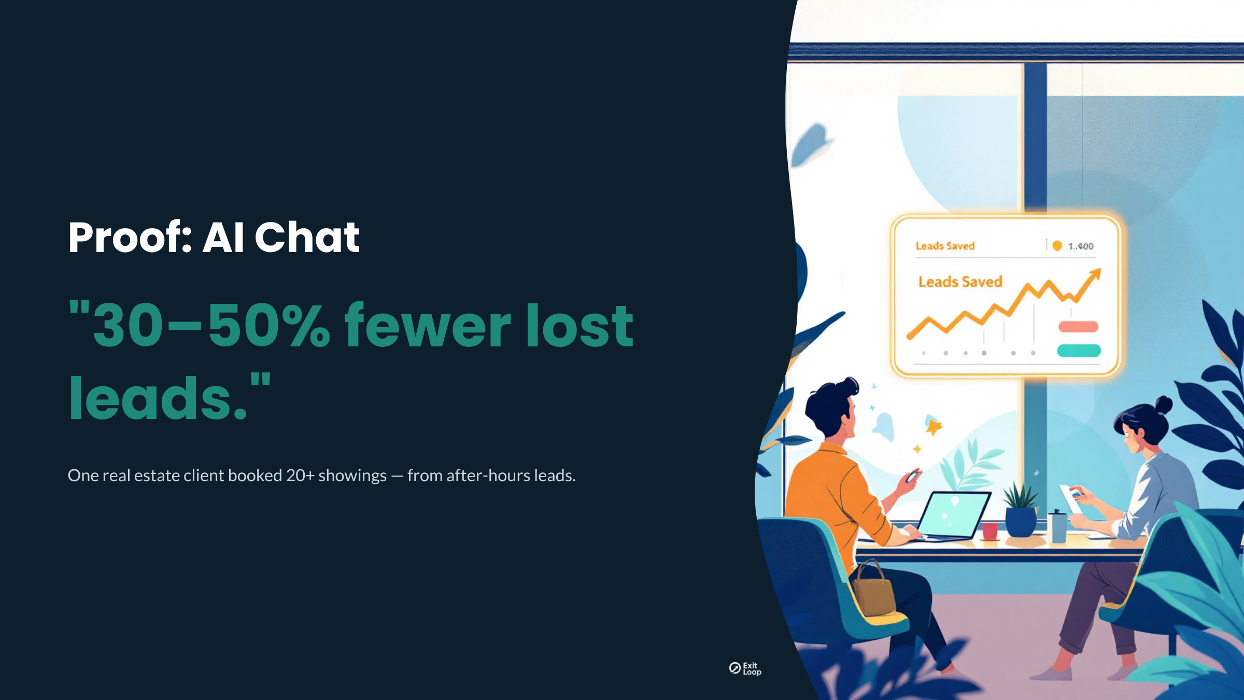 Proof: AI Chat

"30–50% fewer lost leads."

One real estate client booked 20+ showings — from after-hours leads.

Leads Saved
1.400
Leads Saved

Exit Loop